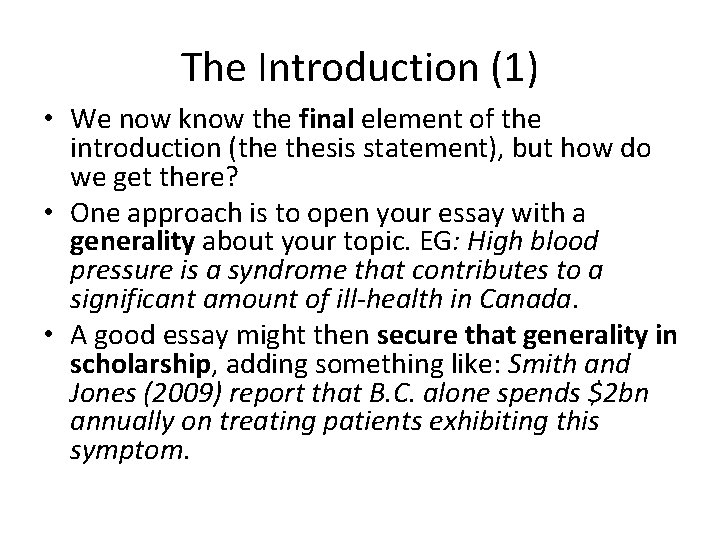 The Introduction (1)

• We now know the final element of the introduction (the thesis statement), but how do we get there?
• One approach is to open your essay with a generality about your topic. EG: High blood pressure is a syndrome that contributes to a significant amount of ill-health in Canada.
• A good essay might then secure that generality in scholarship, adding something like: Smith and Jones (2009) report that B.C. alone spends \$2bn annually on treating patients exhibiting this symptom.